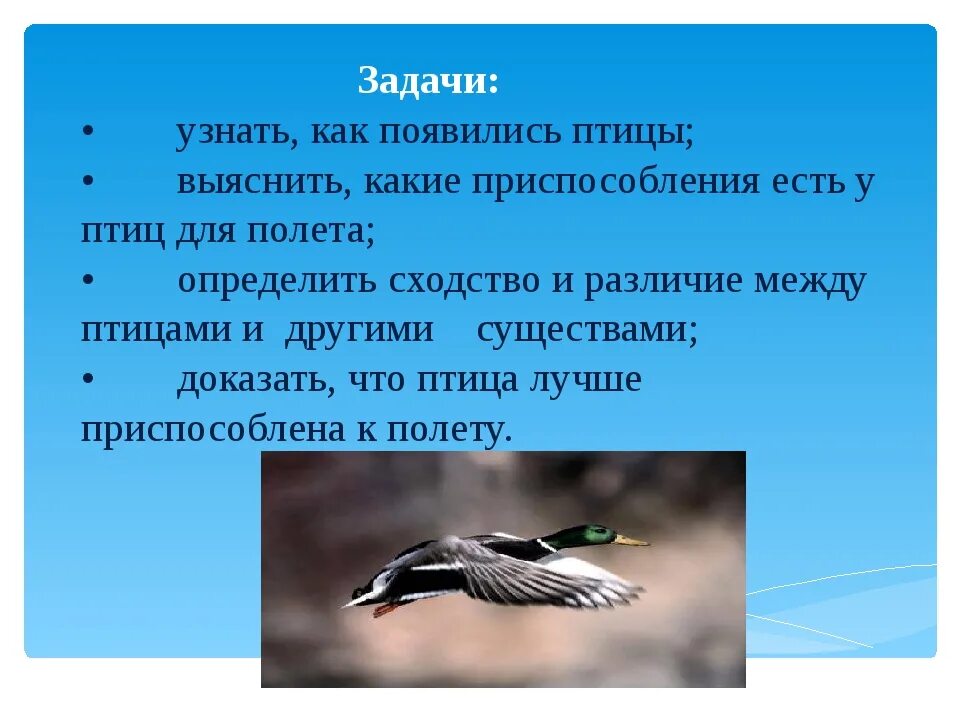 Задачи:

• узнать, как появились птицы;

• выяснить, какие приспособления есть у птиц для полета;

• определить сходство и различие между птицами и другими существами;

• доказать, что птица лучше приспособлена к полету.